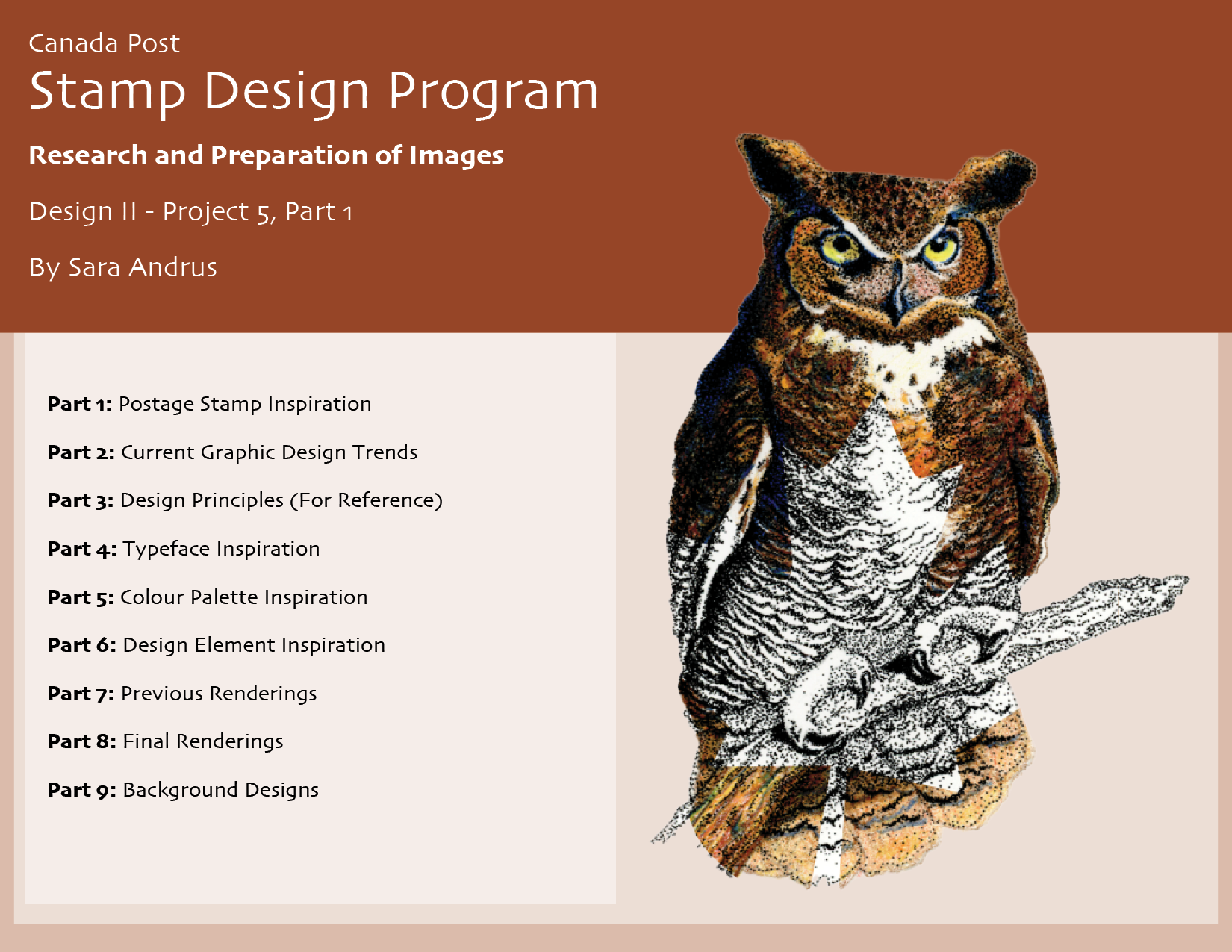 Canada Post

Stamp Design Program

Research and Preparation of Images

Design II - Project 5, Part 1

By Sara Andrus

Part 1: Postage Stamp Inspiration

Part 2: Current Graphic Design Trends

Part 3: Design Principles (For Reference)

Part 4: Typeface Inspiration

Part 5: Colour Palette Inspiration

Part 6: Design Element Inspiration

Part 7: Previous Renderings

Part 8: Final Renderings

Part 9: Background Designs